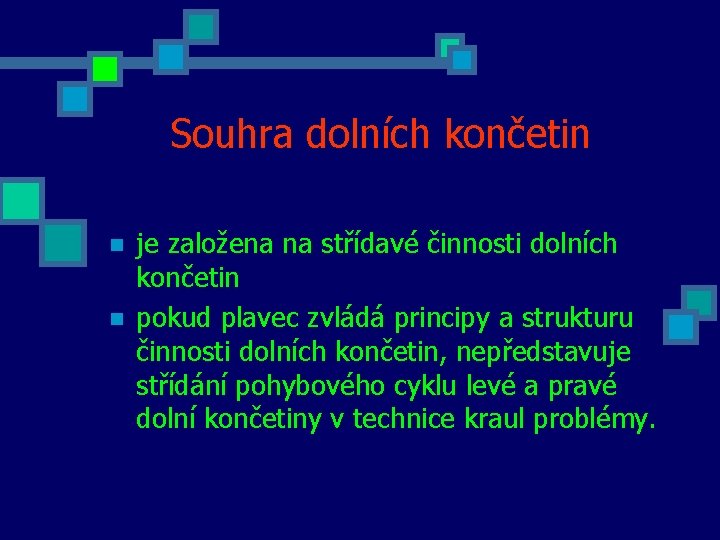 Souhra dolních končetin

- je založena na střídavé činnosti dolních končetin
- pokud plavec zvládá principy a strukturu činnosti dolních končetin, nepředstavuje střídání pohybového cyklu levé a pravé dolní končetiny v technice kraul problémy.